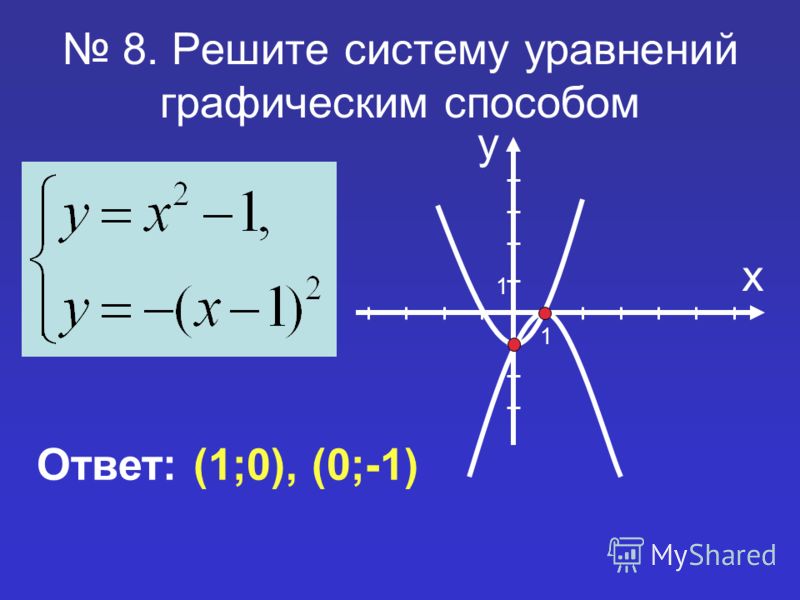 № 8. Решите систему уравнений графическим способом

$\begin{cases} y = x^2 - 1, \\ y = -(x-1)^2 \end{cases}$

y

x

1

1

Ответ: (1;0), (0;-1)

MyShared